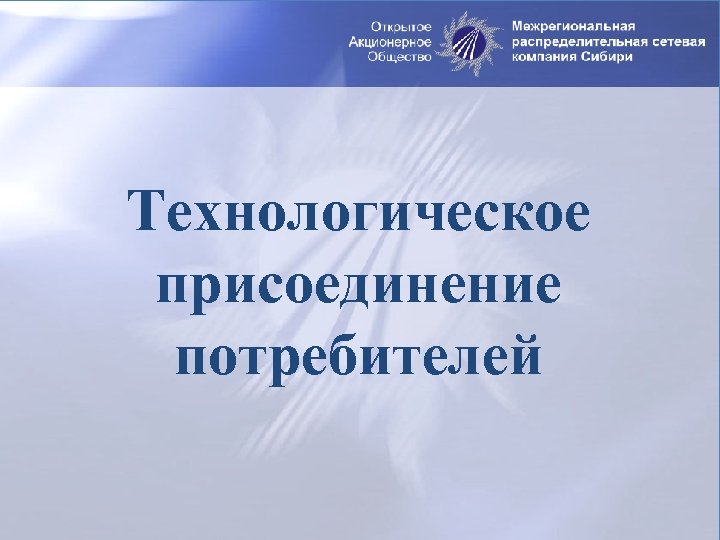 Открытое
Акционерное
Общество

Межрегиональная
распределительная сетевая
компания Сибири

Технологическое присоединение потребителей